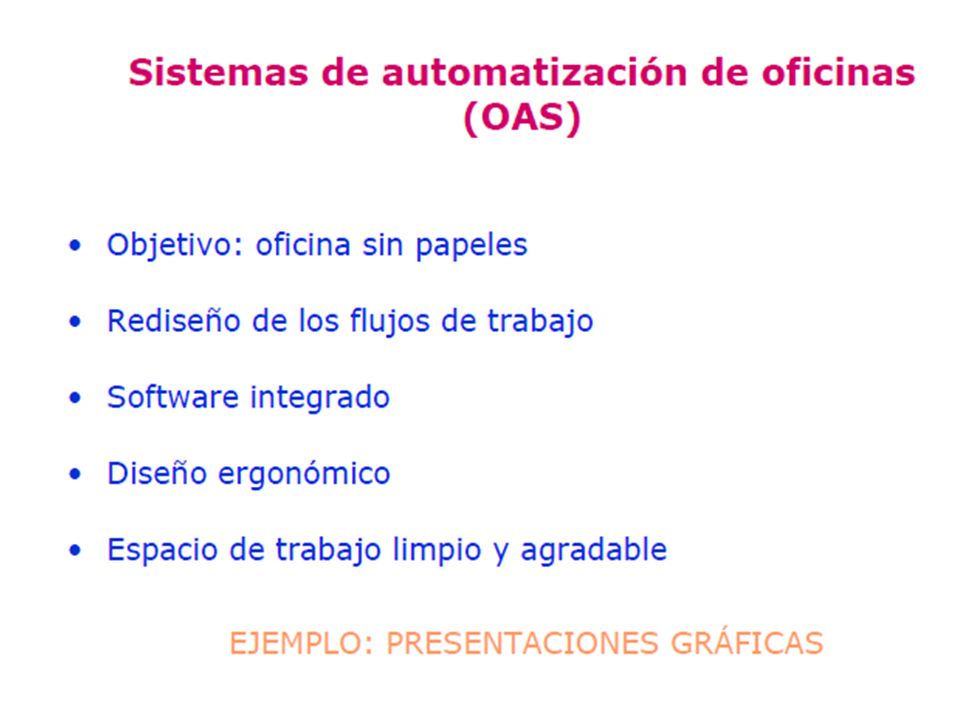 Sistemas de automatización de oficinas (OAS)

• Objetivo: oficina sin papeles

• Rediseño de los flujos de trabajo

• Software integrado

• Diseño ergonómico

• Espacio de trabajo limpio y agradable

EJEMPLO: PRESENTACIONES GRÁFICAS